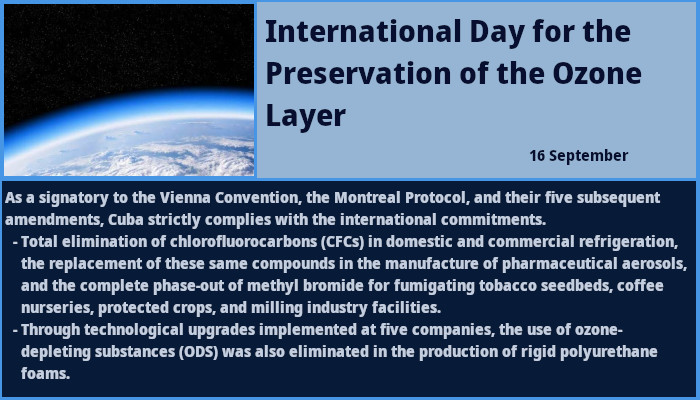 International Day for the Preservation of the Ozone Layer

16 September

As a signatory to the Vienna Convention, the Montreal Protocol, and their five subsequent amendments, Cuba strictly complies with the international commitments.

- Total elimination of chlorofluorocarbons (CFCs) in domestic and commercial refrigeration, the replacement of these same compounds in the manufacture of pharmaceutical aerosols, and the complete phase-out of methyl bromide for fumigating tobacco seedbeds, coffee nurseries, protected crops, and milling industry facilities.
- Through technological upgrades implemented at five companies, the use of ozone-depleting substances (ODS) was also eliminated in the production of rigid polyurethane foams.